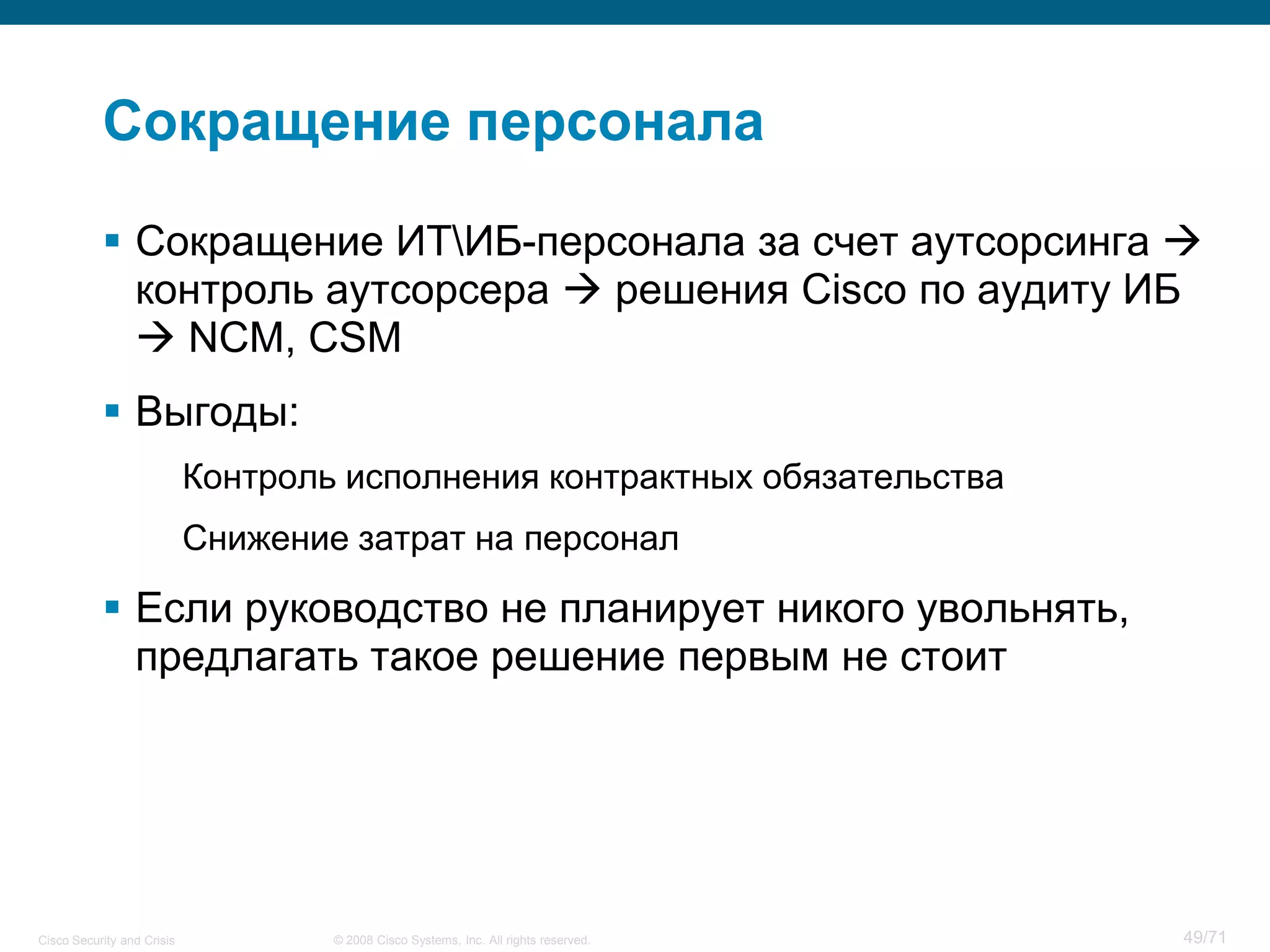 Сокращение персонала

▪ Сокращение ИТ\ИБ-персонала за счет аутсорсинга → контроль аутсорсера → решения Cisco по аудиту ИБ → NCM, CSM

▪ Выгоды:

Контроль исполнения контрактных обязательства

Снижение затрат на персонал

▪ Если руководство не планирует никого увольнять, предлагать такое решение первым не стоит

Cisco Security and Crisis © 2008 Cisco Systems, Inc. All rights reserved. 49/71